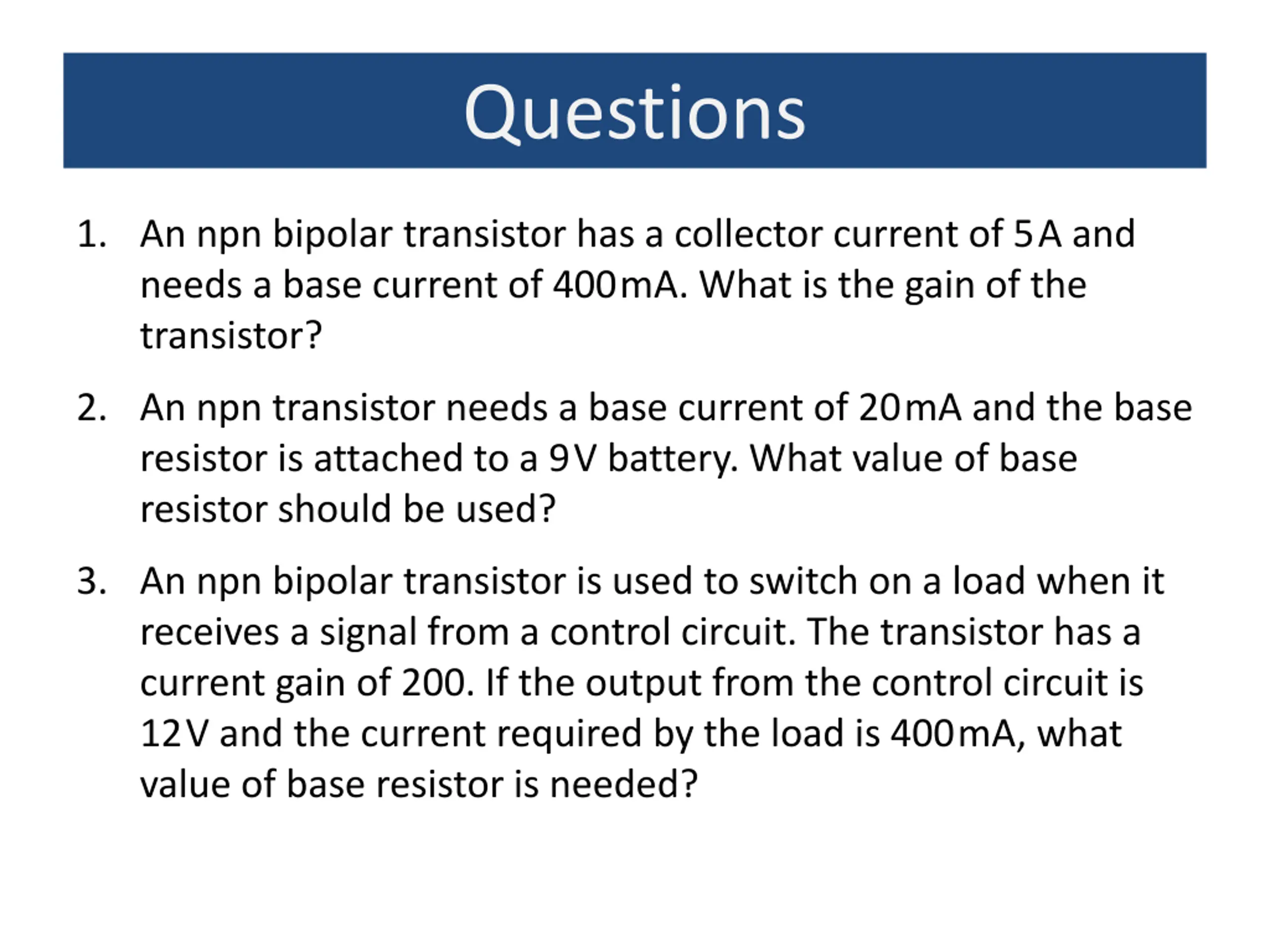 Questions

1. An npn bipolar transistor has a collector current of 5A and needs a base current of 400mA. What is the gain of the transistor?

2. An npn transistor needs a base current of 20mA and the base resistor is attached to a 9V battery. What value of base resistor should be used?

3. An npn bipolar transistor is used to switch on a load when it receives a signal from a control circuit. The transistor has a current gain of 200. If the output from the control circuit is 12V and the current required by the load is 400mA, what value of base resistor is needed?